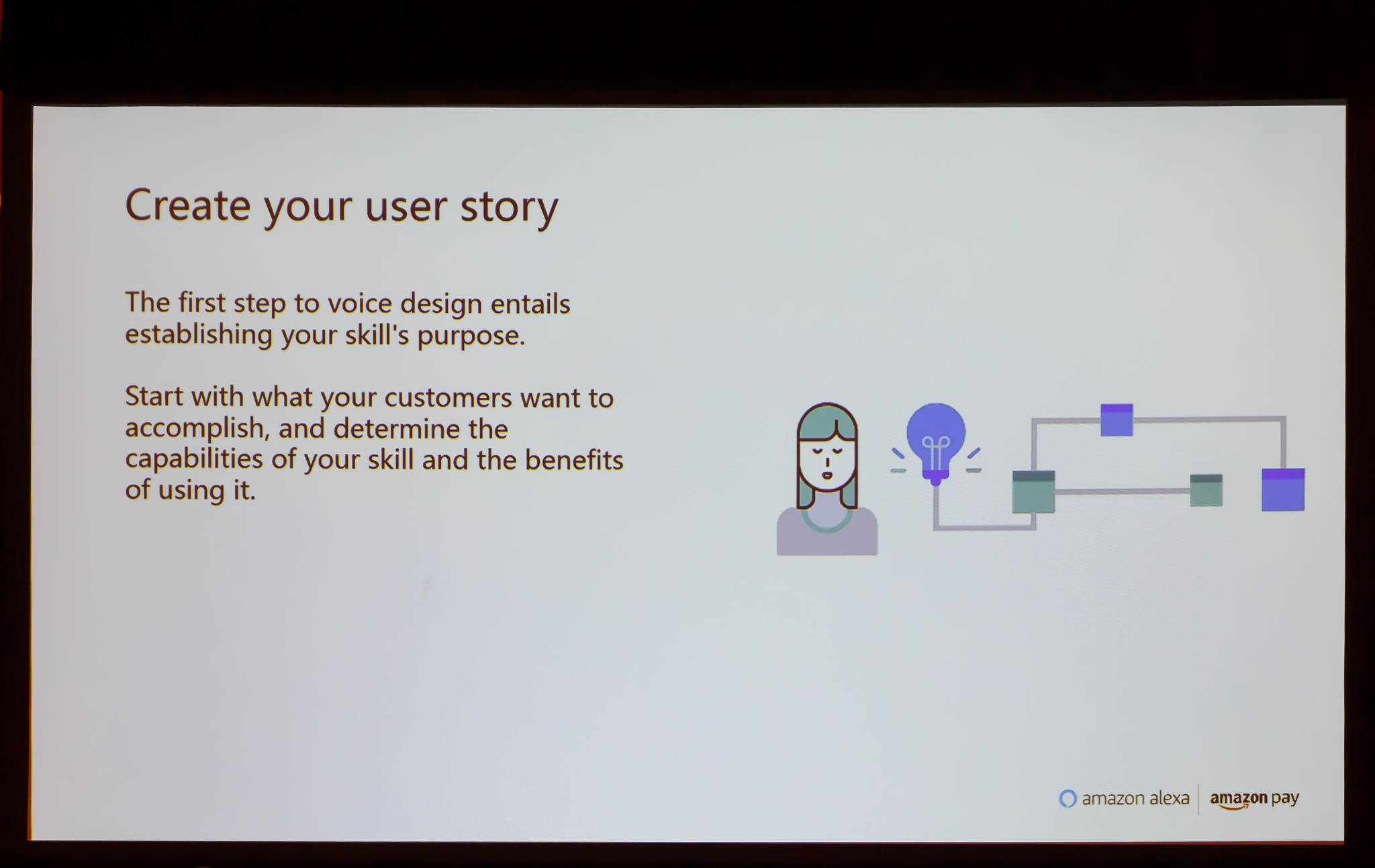 Create your user story

The first step to voice design entails establishing your skill's purpose.

Start with what your customers want to accomplish, and determine the capabilities of your skill and the benefits of using it.

amazon alexa | amazon pay